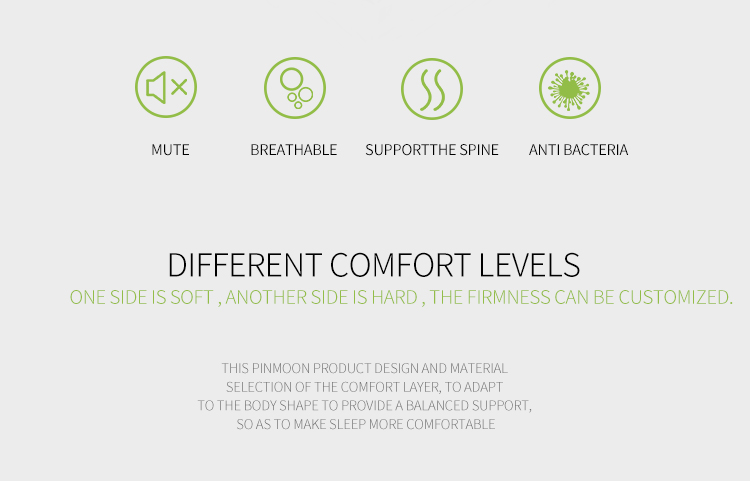 MUTE

BREATHABLE

SUPPORTTHE SPINE

ANTI BACTERIA

DIFFERENT COMFORT LEVELS

ONE SIDE IS SOFT , ANOTHER SIDE IS HARD , THE FIRMNESS CAN BE CUSTOMIZED.

THIS PINMOON PRODUCT DESIGN AND MATERIAL SELECTION OF THE COMFORT LAYER, TO ADAPT TO THE BODY SHAPE TO PROVIDE A BALANCED SUPPORT, SO AS TO MAKE SLEEP MORE COMFORTABLE